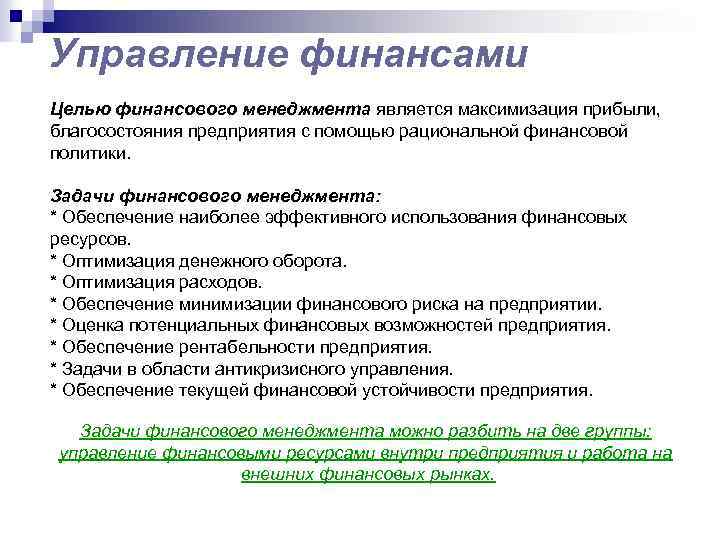 Управление финансами

Целью финансового менеджмента является максимизация прибыли, благосостояния предприятия с помощью рациональной финансовой политики.

Задачи финансового менеджмента:
* Обеспечение наиболее эффективного использования финансовых ресурсов.
* Оптимизация денежного оборота.
* Оптимизация расходов.
* Обеспечение минимизации финансового риска на предприятии.
* Оценка потенциальных финансовых возможностей предприятия.
* Обеспечение рентабельности предприятия.
* Задачи в области антикризисного управления.
* Обеспечение текущей финансовой устойчивости предприятия.

Задачи финансового менеджмента можно разбить на две группы: управление финансовыми ресурсами внутри предприятия и работа на внешних финансовых рынках.